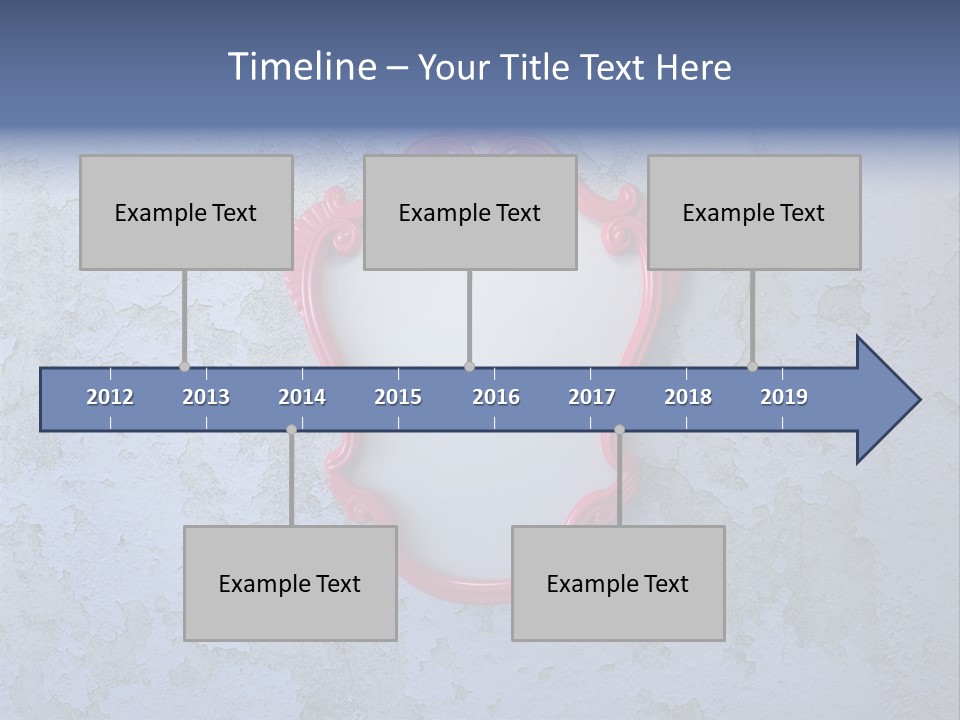 Timeline – Your Title Text Here

Example Text

Example Text

Example Text

2012 2013 2014 2015 2016 2017 2018 2019

Example Text

Example Text